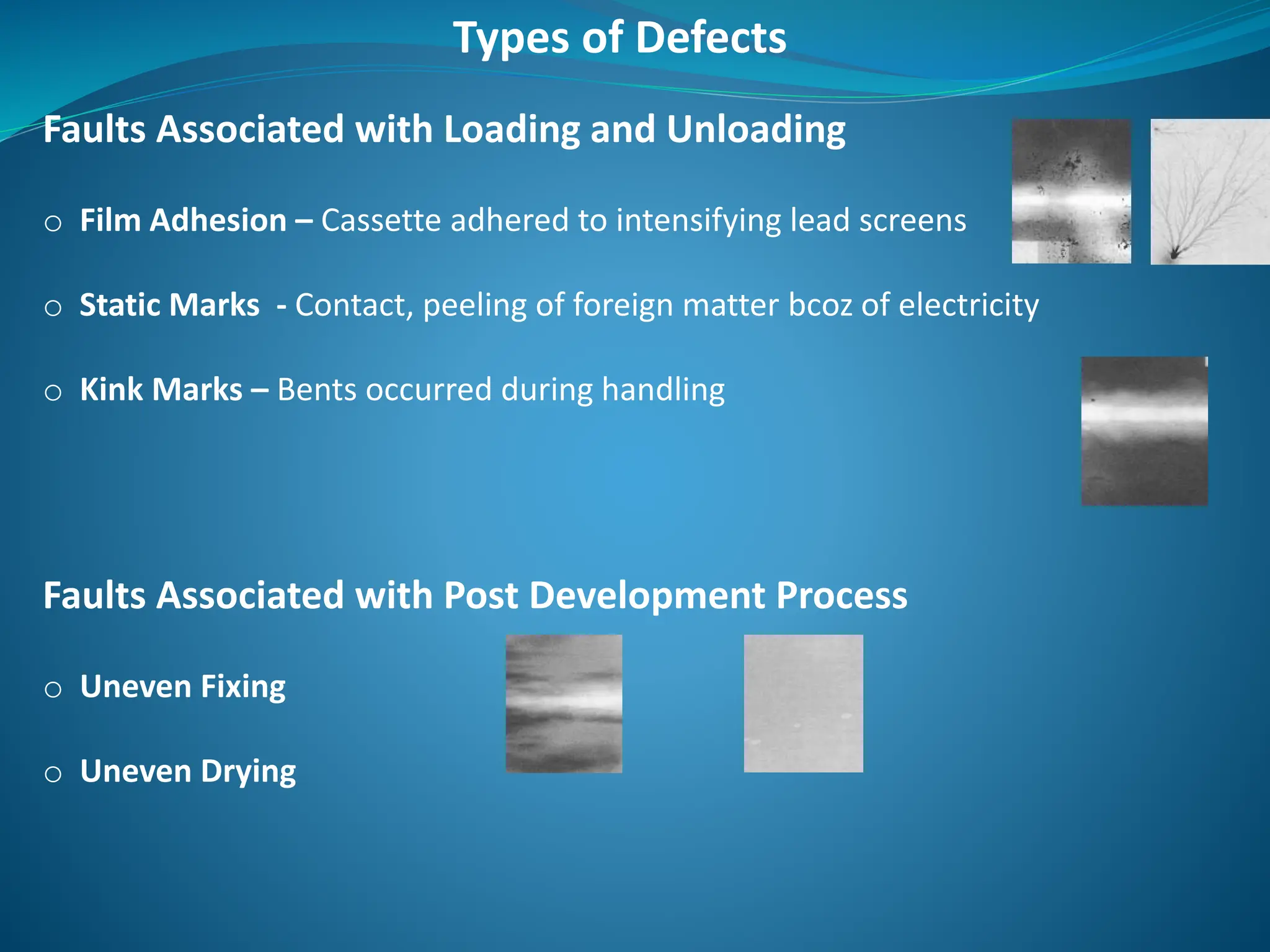 Types of Defects

Faults Associated with Loading and Unloading

o Film Adhesion – Cassette adhered to intensifying lead screens

o Static Marks - Contact, peeling of foreign matter bcoz of electricity

o Kink Marks – Bents occurred during handling

Faults Associated with Post Development Process

o Uneven Fixing

o Uneven Drying